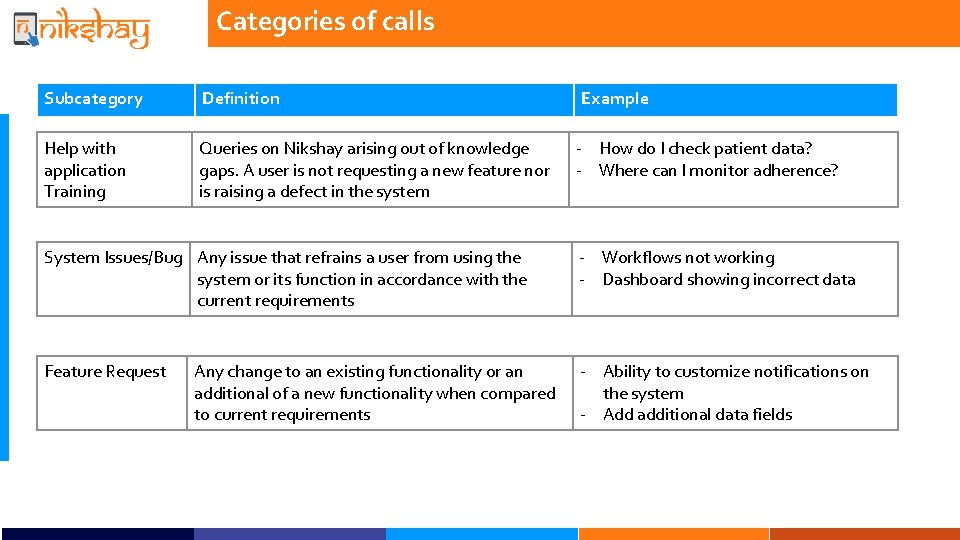 nikshay

Categories of calls

| Subcategory | Definition | Example |
|---|---|---|
| Help with application Training | Queries on Nikshay arising out of knowledge gaps. A user is not requesting a new feature nor is raising a defect in the system | - How do I check patient data? - Where can I monitor adherence? |
| System Issues/Bug | Any issue that refrains a user from using the system or its function in accordance with the current requirements | - Workflows not working - Dashboard showing incorrect data |
| Feature Request | Any change to an existing functionality or an additional of a new functionality when compared to current requirements | - Ability to customize notifications on the system - Add additional data fields |